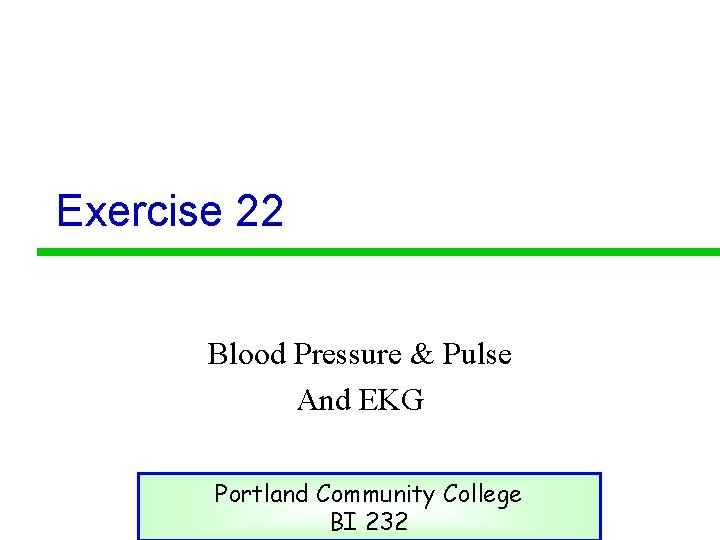 Exercise 22

Blood Pressure & Pulse
And EKG

Portland Community College
BI 232